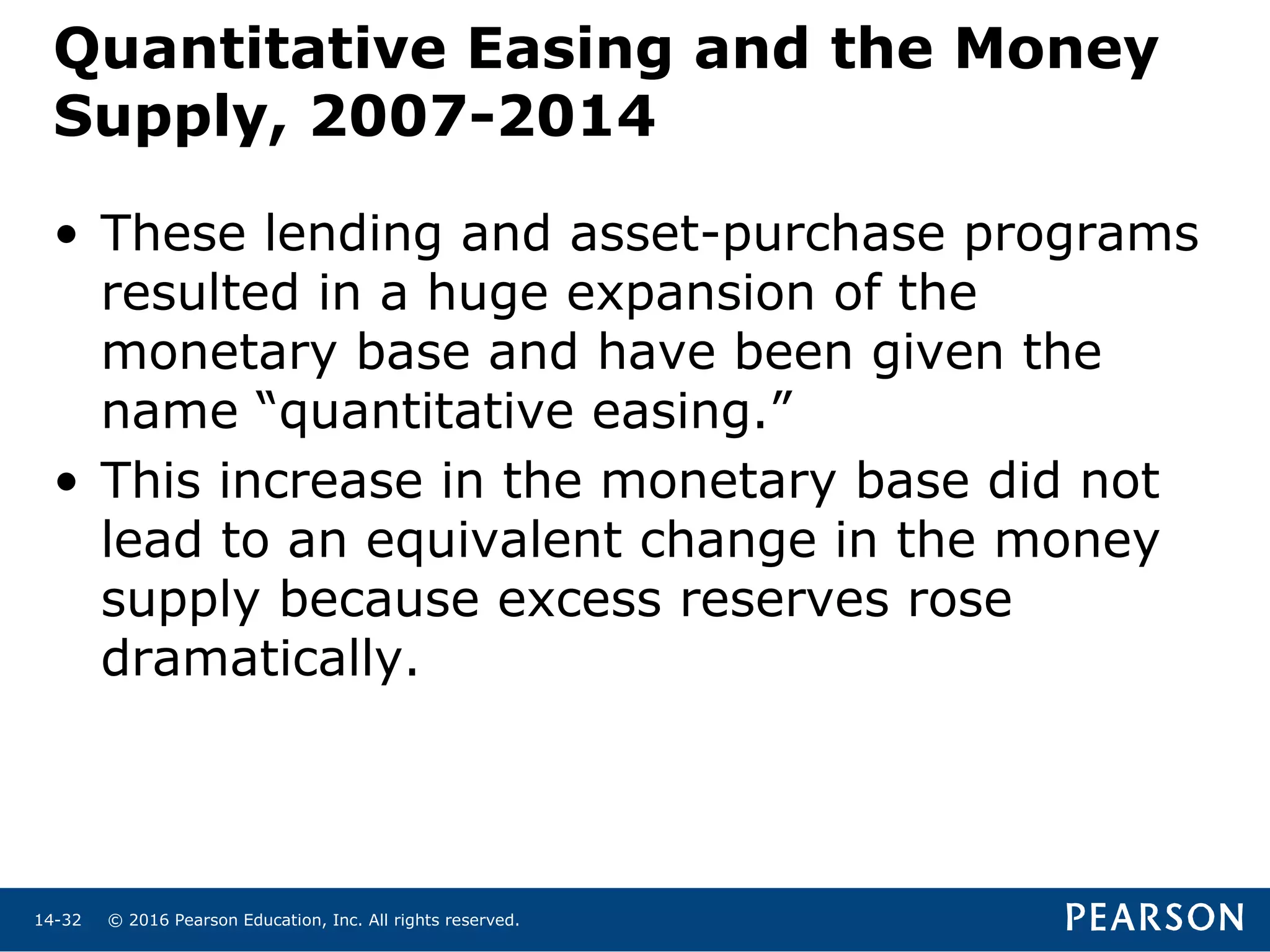 Quantitative Easing and the Money Supply, 2007-2014

• These lending and asset-purchase programs resulted in a huge expansion of the monetary base and have been given the name “quantitative easing.”

• This increase in the monetary base did not lead to an equivalent change in the money supply because excess reserves rose dramatically.

14-32 © 2016 Pearson Education, Inc. All rights reserved.

PEARSON